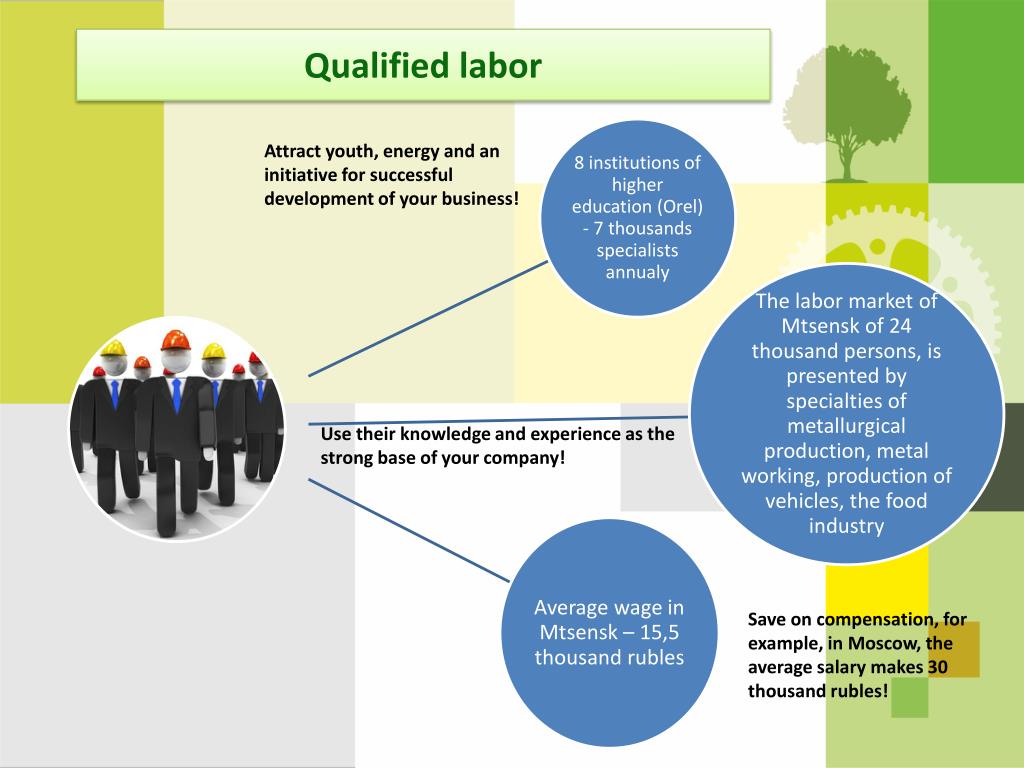 Qualified labor

Attract youth, energy and an initiative for successful development of your business!

8 institutions of higher education (Orel) - 7 thousands specialists annualy

The labor market of Mtsensk of 24 thousand persons, is presented by specialties of metallurgical production, metal working, production of vehicles, the food industry

Use their knowledge and experience as the strong base of your company!

Average wage in Mtsensk – 15,5 thousand rubles

Save on compensation, for example, in Moscow, the average salary makes 30 thousand rubles!